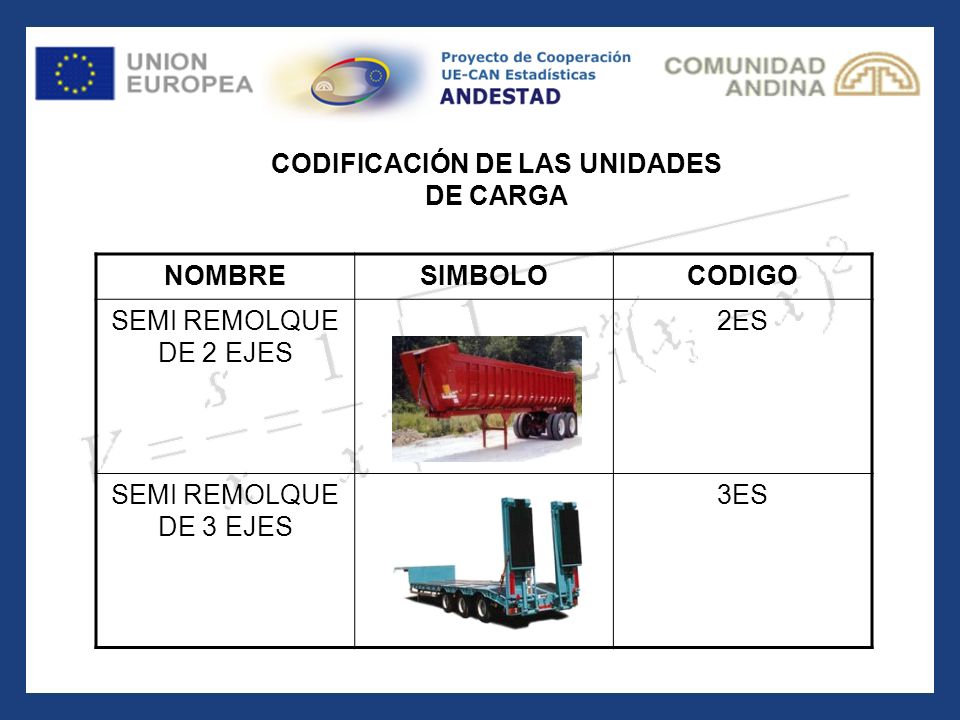 UNION EUROPEA

Proyecto de Cooperación UE-CAN Estadísticas ANDESTAD

COMUNIDAD ANDINA

CODIFICACIÓN DE LAS UNIDADES DE CARGA

| NOMBRE | SIMBOLO | CODIGO |
|---|---|---|
| SEMI REMOLQUE DE 2 EJES | | 2ES |
| SEMI REMOLQUE DE 3 EJES | | 3ES |